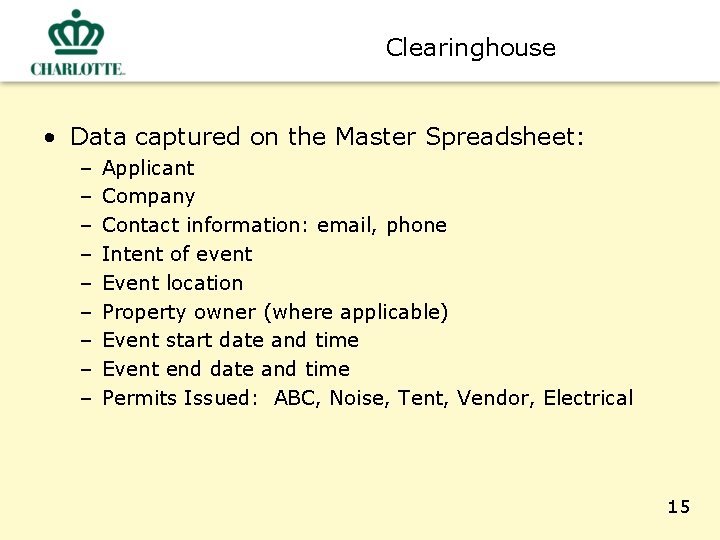 CHARLOTTE.

Clearinghouse

• Data captured on the Master Spreadsheet:
– Applicant
– Company
– Contact information: email, phone
– Intent of event
– Event location
– Property owner (where applicable)
– Event start date and time
– Event end date and time
– Permits Issued: ABC, Noise, Tent, Vendor, Electrical

15